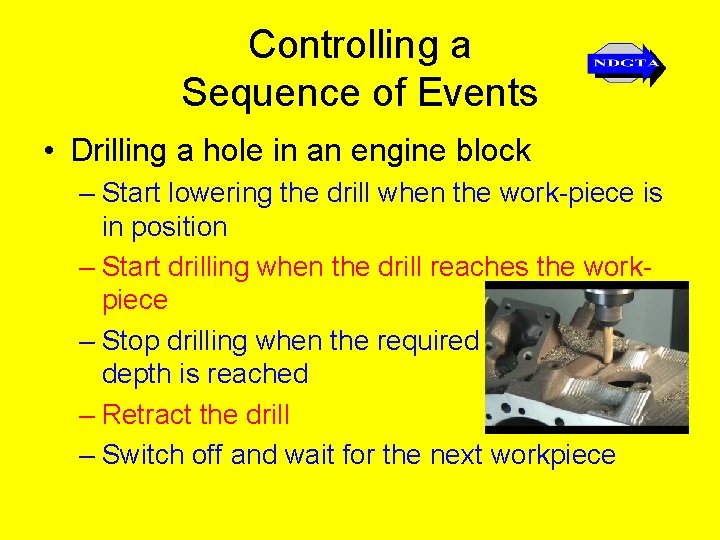 Controlling a Sequence of Events

NDCTA

• Drilling a hole in an engine block
– Start lowering the drill when the work-piece is in position
– Start drilling when the drill reaches the work-piece
– Stop drilling when the required depth is reached
– Retract the drill
– Switch off and wait for the next workpiece